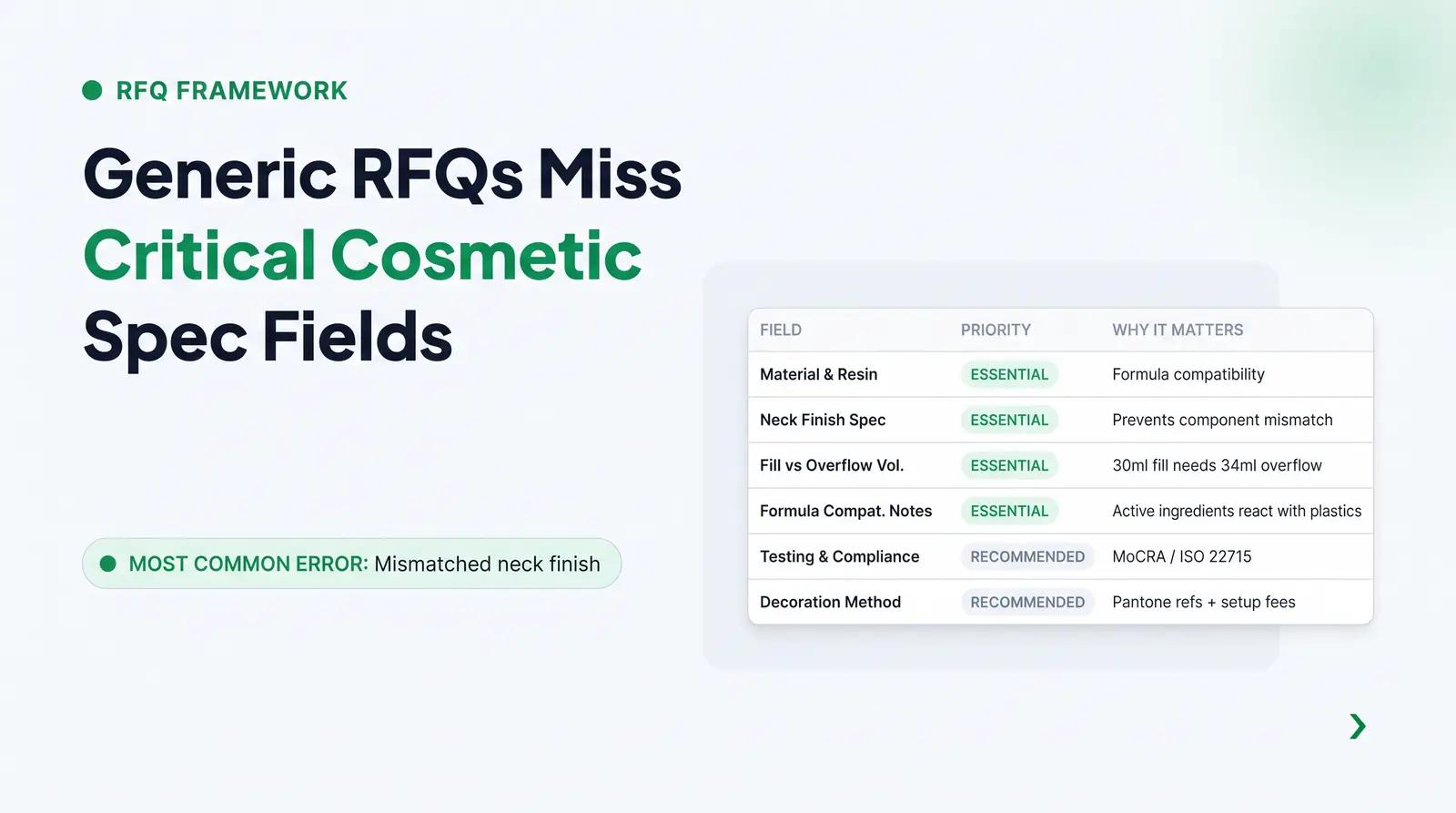 RFQ FRAMEWORK

Generic RFQs Miss Critical Cosmetic Spec Fields

MOST COMMON ERROR: Mismatched neck finish

| FIELD | PRIORITY | WHY IT MATTERS |
|---|---|---|
| Material & Resin | ESSENTIAL | Formula compatibility |
| Neck Finish Spec | ESSENTIAL | Prevents component mismatch |
| Fill vs Overflow Vol. | ESSENTIAL | 30ml fill needs 34ml overflow |
| Formula Compat. Notes | ESSENTIAL | Active ingredients react with plastics |
| Testing & Compliance | RECOMMENDED | MoCRA / ISO 22715 |
| Decoration Method | RECOMMENDED | Pantone refs + setup fees |

›